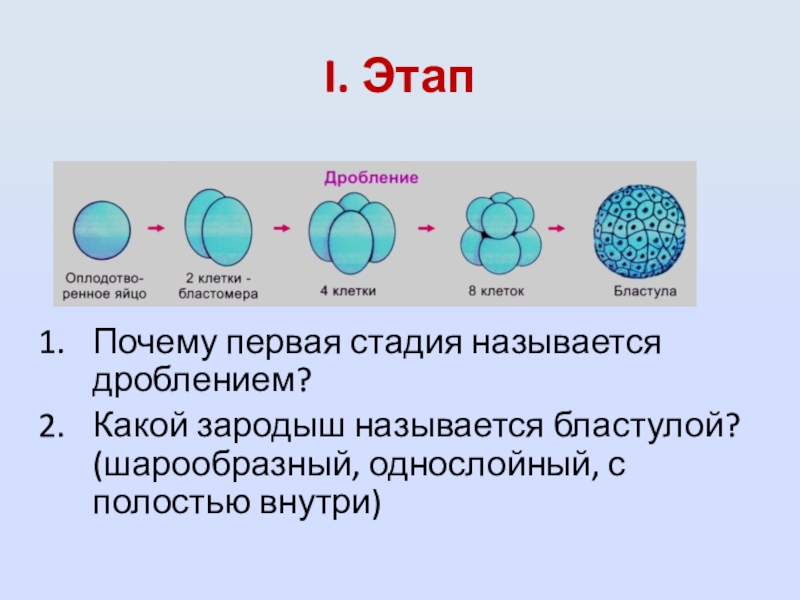 I. Этап

Дробление

Оплодотворенное яйцо

2 клетки - бластомера

4 клетки

8 клеток

Бластула

1. Почему первая стадия называется дроблением?

2. Какой зародыш называется бластулой? (шарообразный, однослойный, с полостью внутри)